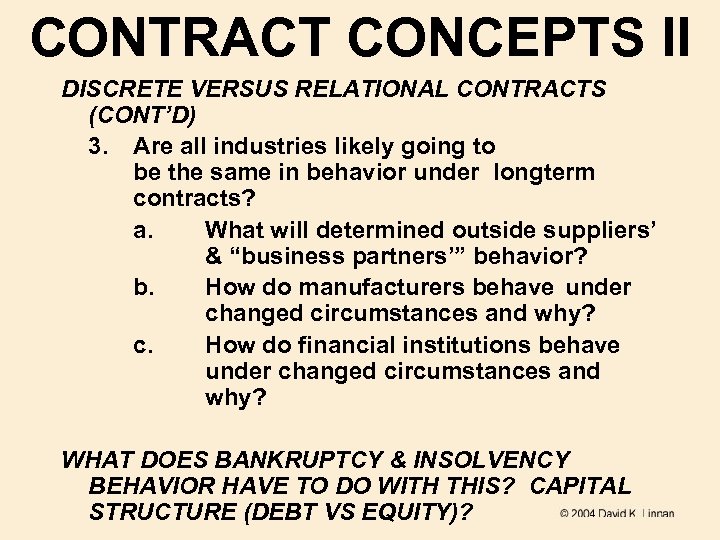 CONTRACT CONCEPTS II

DISCRETE VERSUS RELATIONAL CONTRACTS (CONT'D)

3. Are all industries likely going to be the same in behavior under longterm contracts?

a. What will determined outside suppliers' & "business partners'" behavior?

b. How do manufacturers behave under changed circumstances and why?

c. How do financial institutions behave under changed circumstances and why?

WHAT DOES BANKRUPTCY & INSOLVENCY BEHAVIOR HAVE TO DO WITH THIS? CAPITAL STRUCTURE (DEBT VS EQUITY)?

© 2004 David K. Linnan